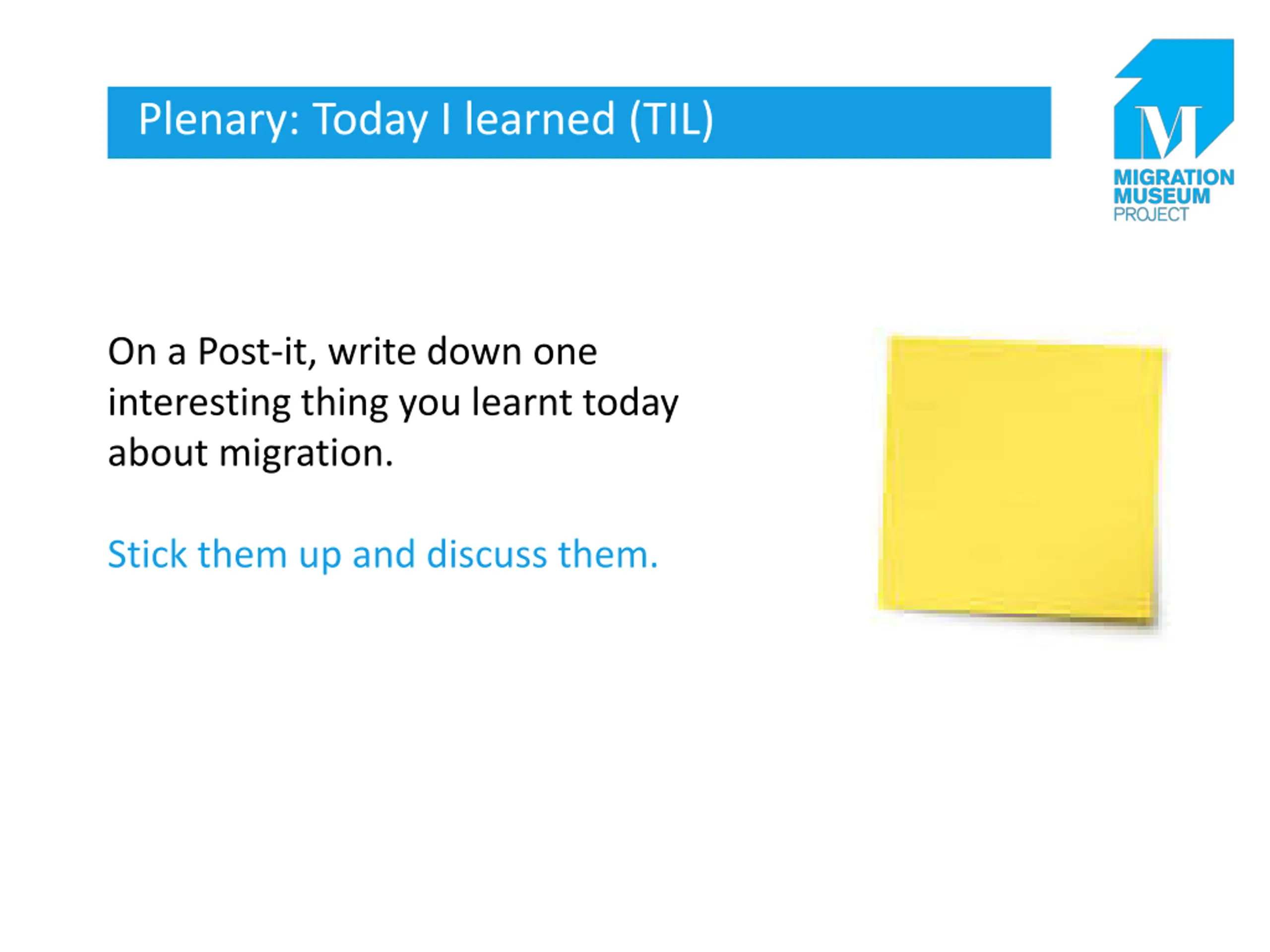 Plenary: Today I learned (TIL)

M
MIGRATION MUSEUM PROJECT

On a Post-it, write down one interesting thing you learnt today about migration.

Stick them up and discuss them.